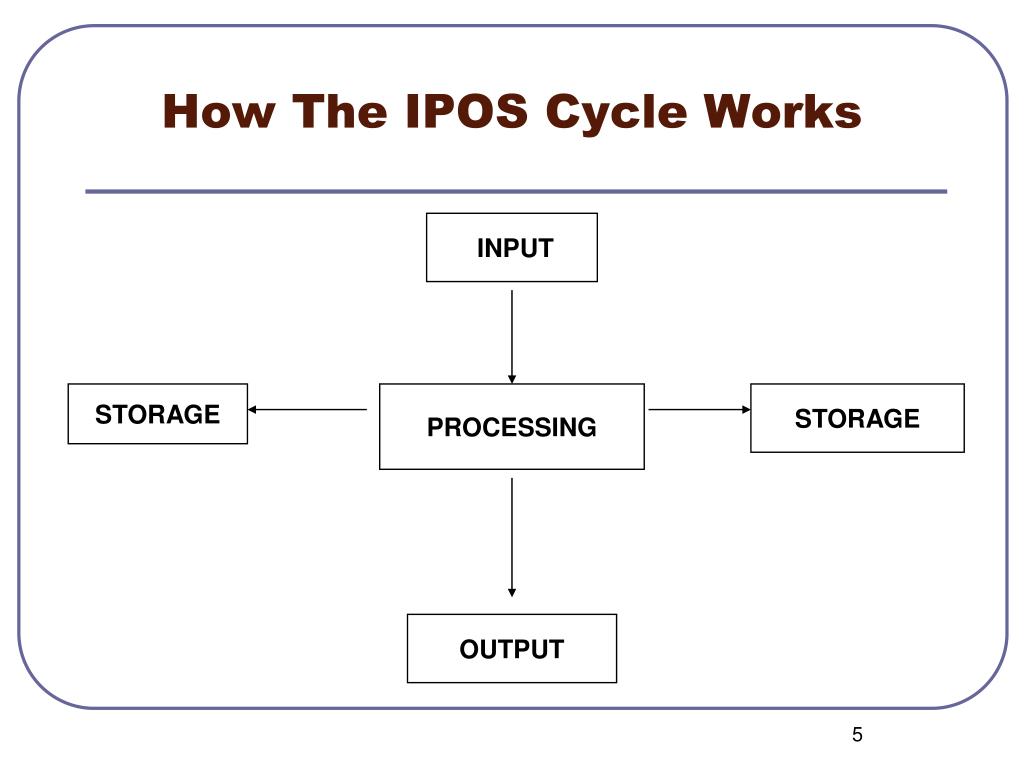 How The IPOS Cycle Works

INPUT

STORAGE

PROCESSING

STORAGE

OUTPUT

5